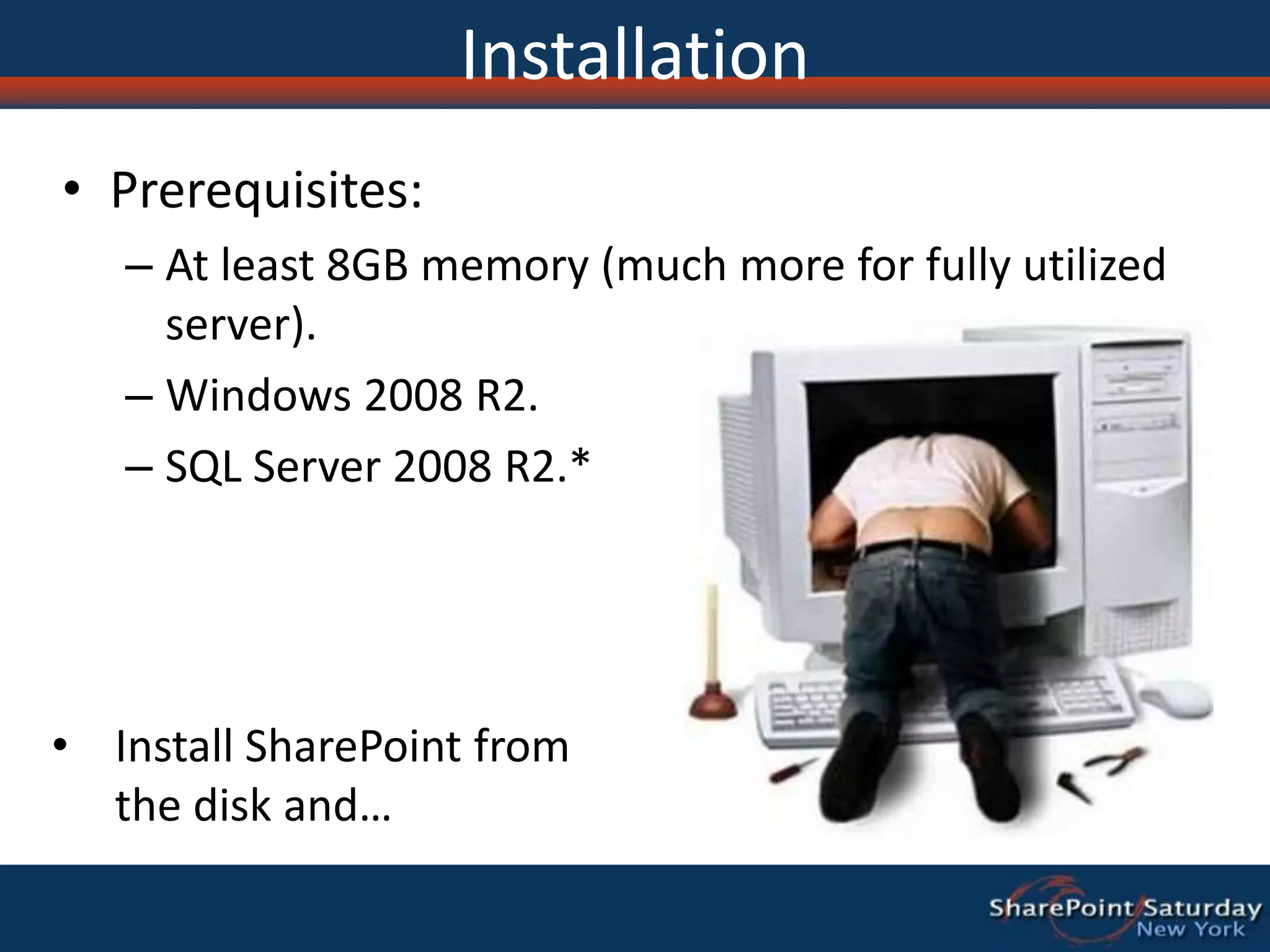 Installation

• Prerequisites:
– At least 8GB memory (much more for fully utilized server).
– Windows 2008 R2.
– SQL Server 2008 R2.*

• Install SharePoint from the disk and…

SharePoint Saturday
New York